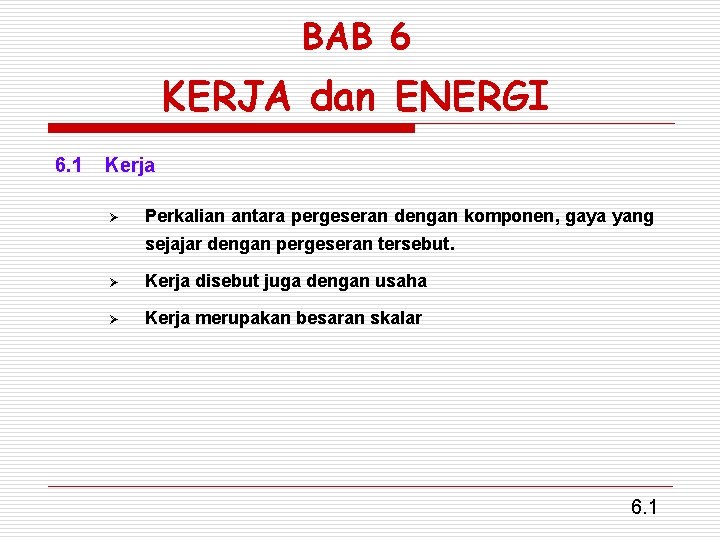 BAB 6

KERJA dan ENERGI

6.1 Kerja

➢ Perkalian antara pergeseran dengan komponen, gaya yang sejajar dengan pergeseran tersebut.

➢ Kerja disebut juga dengan usaha

➢ Kerja merupakan besaran skalar

6.1